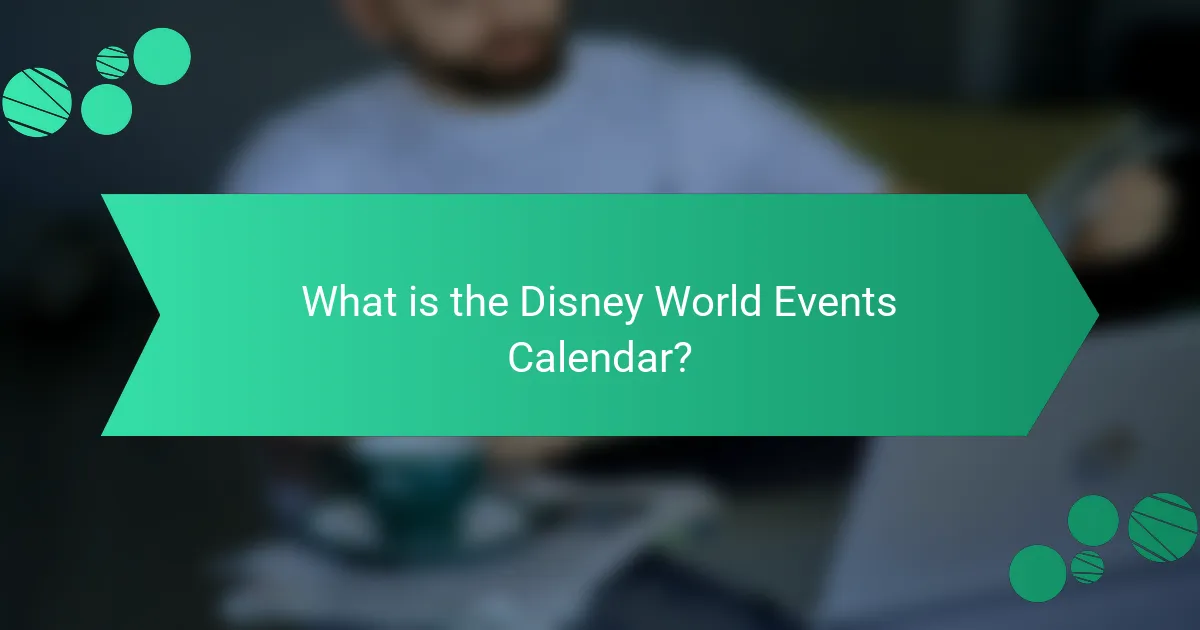 What is the Disney World Events Calendar?